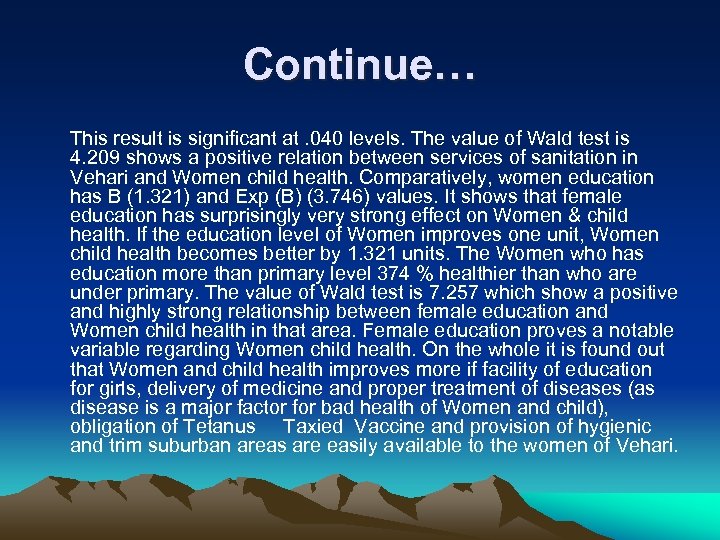 Continue…

This result is significant at .040 levels. The value of Wald test is 4.209 shows a positive relation between services of sanitation in Vehari and Women child health. Comparatively, women education has B (1.321) and Exp (B) (3.746) values. It shows that female education has surprisingly very strong effect on Women & child health. If the education level of Women improves one unit, Women child health becomes better by 1.321 units. The Women who has education more than primary level 374 % healthier than who are under primary. The value of Wald test is 7.257 which show a positive and highly strong relationship between female education and Women child health in that area. Female education proves a notable variable regarding Women child health. On the whole it is found out that Women and child health improves more if facility of education for girls, delivery of medicine and proper treatment of diseases (as disease is a major factor for bad health of Women and child), obligation of Tetanus Taxied Vaccine and provision of hygienic and trim suburban areas are easily available to the women of Vehari.